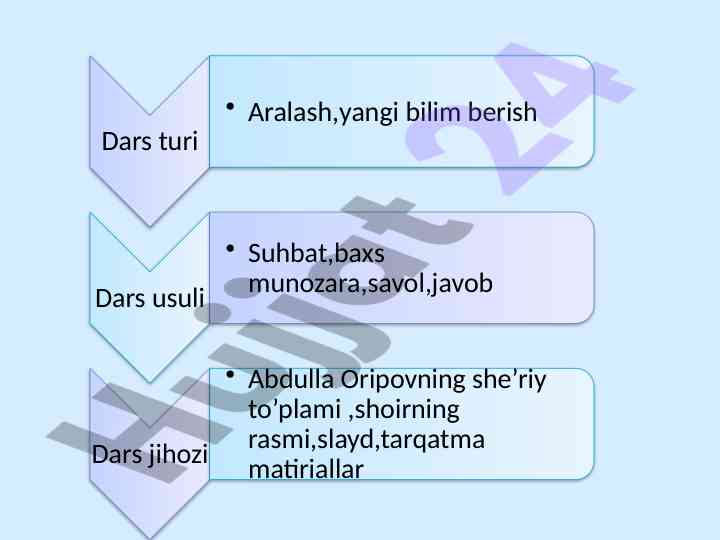 Dars turi

• Aralash,yangi bilim berish

Dars usuli

• Suhbat,baxs munozara,savol,javob

Dars jihozi

• Abdulla Oripovning she’riy to’plami ,shoirning rasmi,slayd,tarqatma matiriallar

Hujjat 24